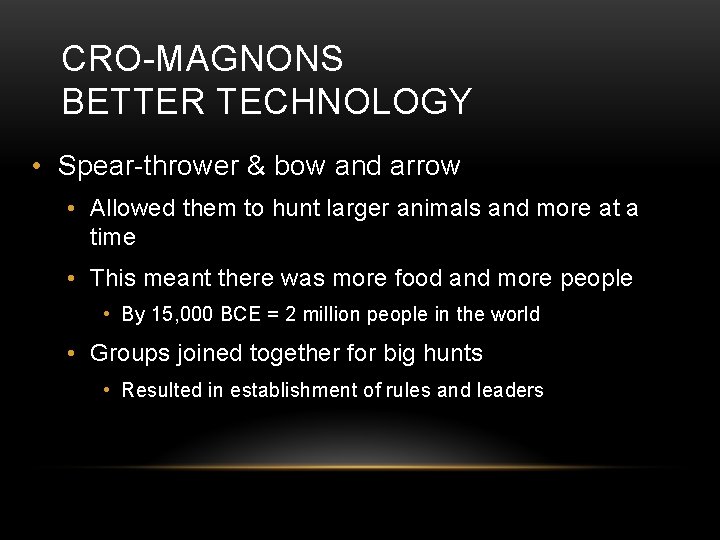 CRO-MAGNONS
BETTER TECHNOLOGY

• Spear-thrower & bow and arrow
 • Allowed them to hunt larger animals and more at a time
 • This meant there was more food and more people
  • By 15,000 BCE = 2 million people in the world
 • Groups joined together for big hunts
  • Resulted in establishment of rules and leaders